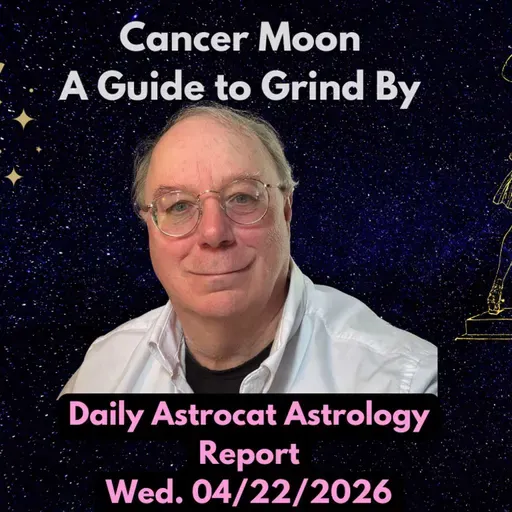 Cancer Moon
A Guide to Grind By

Daily Astrocat Astrology Report
Wed. 04/22/2026